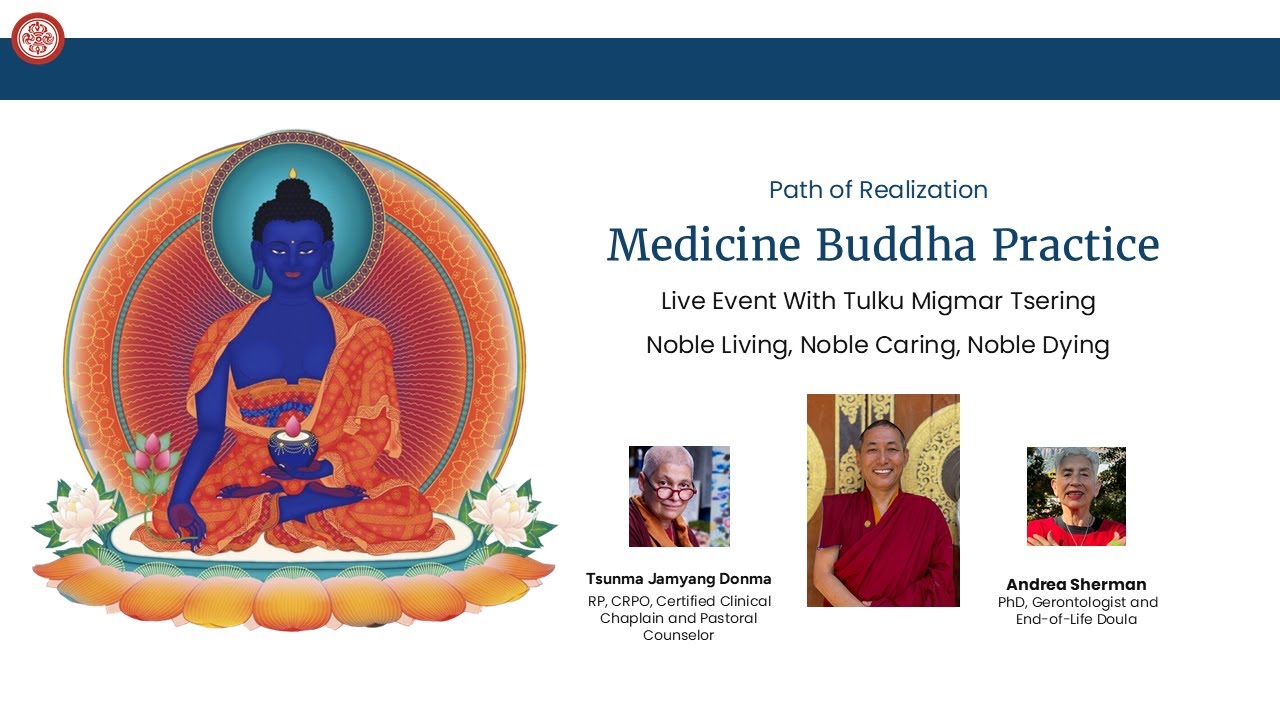 Path of Realization

Medicine Buddha Practice

Live Event With Tulku Migmar Tsering

Noble Living, Noble Caring, Noble Dying

Tsunma Jamyang Donma
RP, CRPO, Certified Clinical Chaplain and Pastoral Counselor

Andrea Sherman
PhD, Gerontologist and End-of-Life Doula